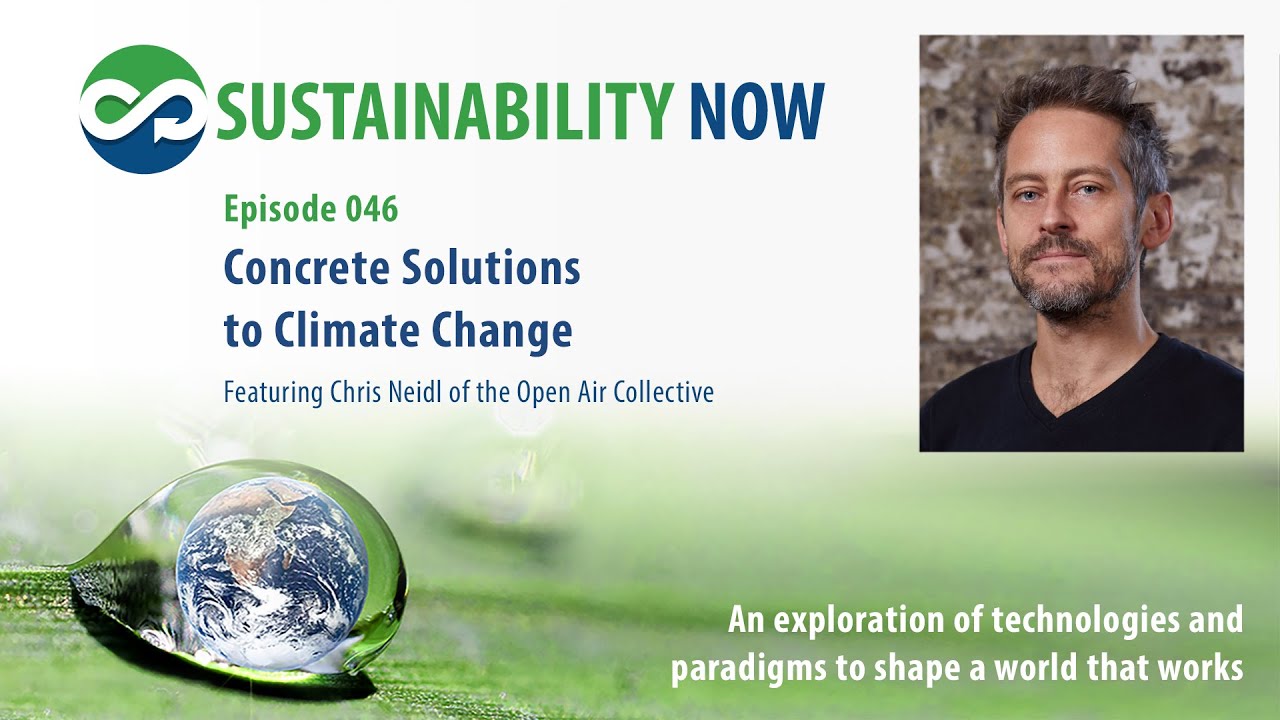 SUSTAINABILITY NOW

Episode 046

Concrete Solutions to Climate Change

Featuring Chris Neidl of the Open Air Collective

An exploration of technologies and paradigms to shape a world that works